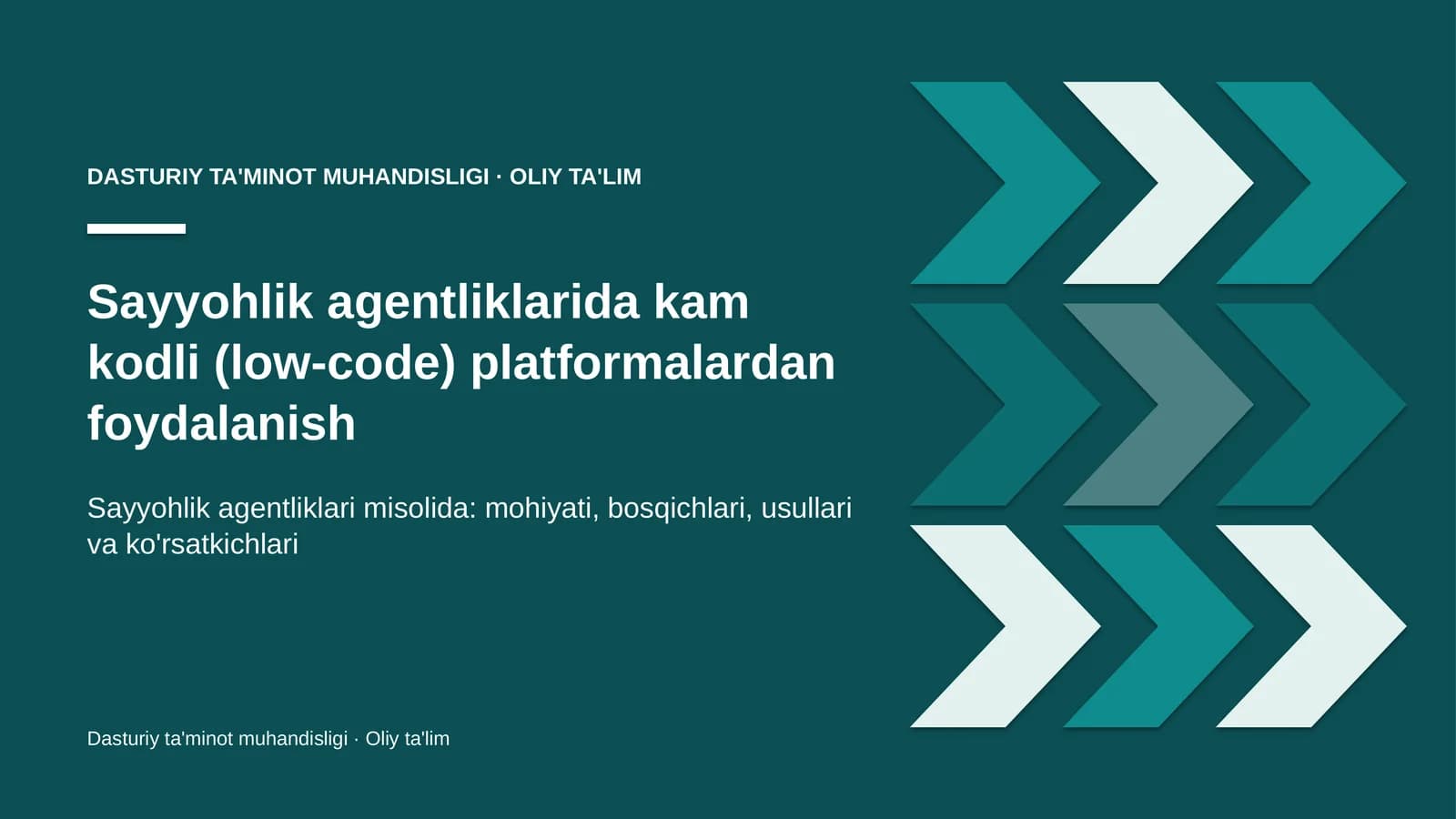 DASTURIY TA'MINOT MUHANDISLIGI · OLIY TA'LIM

Sayyohlik agentliklarida kam kodli (low-code) platformalardan foydalanish

Sayyohlik agentliklari misolida: mohiyati, bosqichlari, usullari va ko'rsatkichlari

Dasturiy ta'minot muhandisligi · Oliy ta'lim